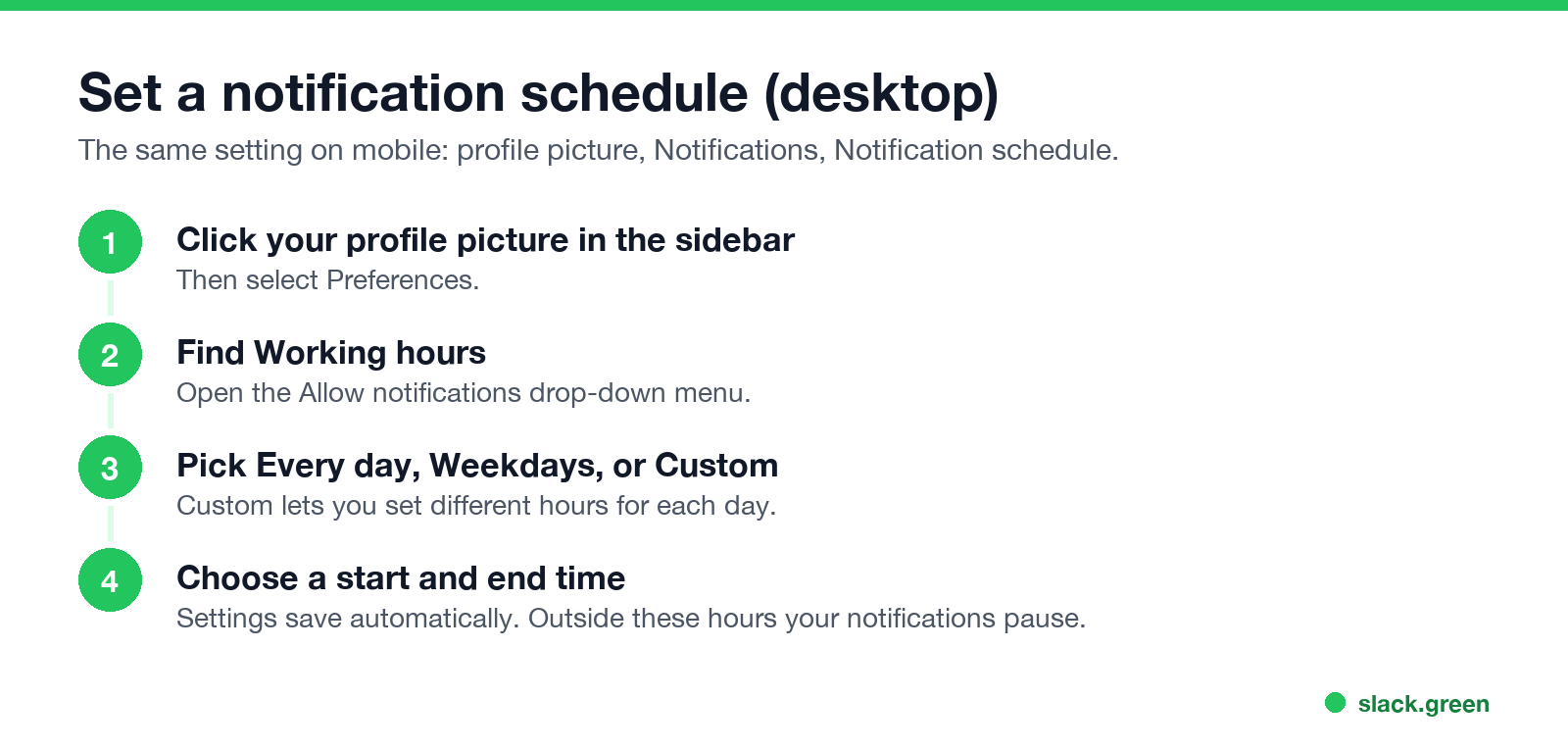 Set a notification schedule (desktop)
The same setting on mobile: profile picture, Notifications, Notification schedule.

1
Click your profile picture in the sidebar
Then select Preferences.

2
Find Working hours
Open the Allow notifications drop-down menu.

3
Pick Every day, Weekdays, or Custom
Custom lets you set different hours for each day.

4
Choose a start and end time
Settings save automatically. Outside these hours your notifications pause.

slack.green